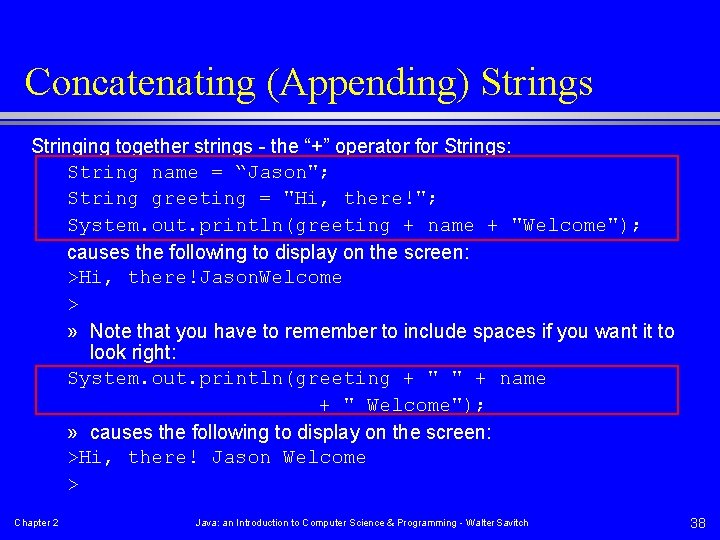 Concatenating (Appending) Strings

Stringing together strings - the “+” operator for Strings:

String name = “Jason";
String greeting = "Hi, there!";
System.out.println(greeting + name + "Welcome");

causes the following to display on the screen:

>Hi, there!JasonWelcome
>

» Note that you have to remember to include spaces if you want it to look right:

System.out.println(greeting + " " + name
                        + " Welcome");

» causes the following to display on the screen:

>Hi, there! Jason Welcome
>

Chapter 2 Java: an Introduction to Computer Science & Programming - Walter Savitch 38